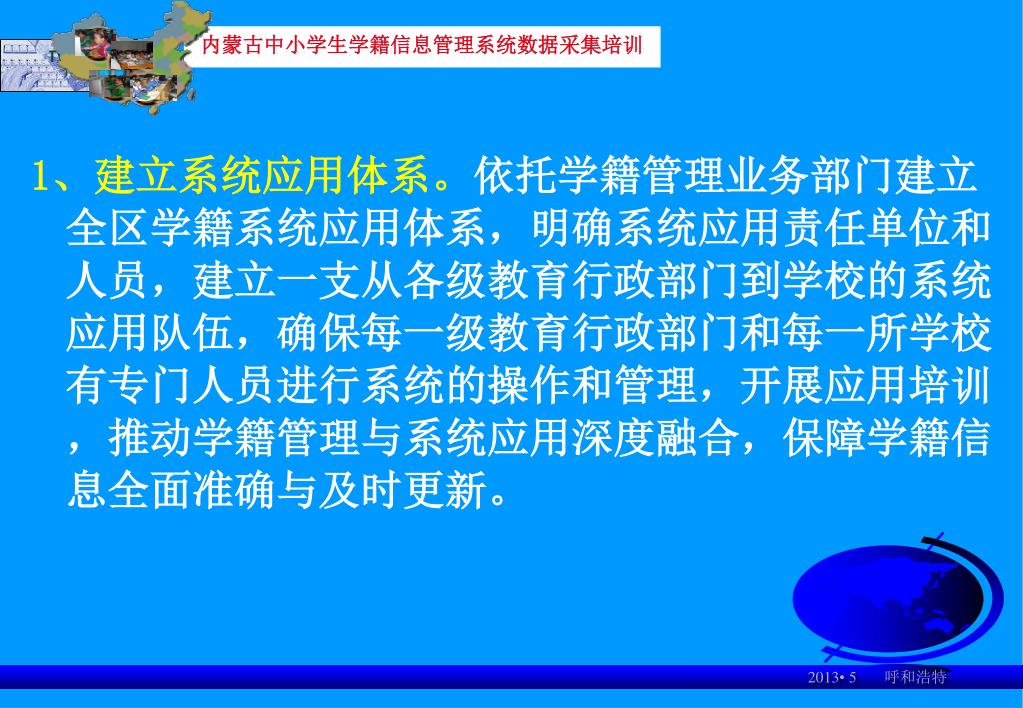 内蒙古中小学生学籍信息管理系统数据采集培训

1、建立系统应用体系。依托学籍管理业务部门建立全区学籍系统应用体系，明确系统应用责任单位和人员，建立一支从各级教育行政部门到学校的系统应用队伍，确保每一级教育行政部门和每一所学校有专门人员进行系统的操作和管理，开展应用培训，推动学籍管理与系统应用深度融合，保障学籍信息全面准确与及时更新。

2013• 5 呼和浩特